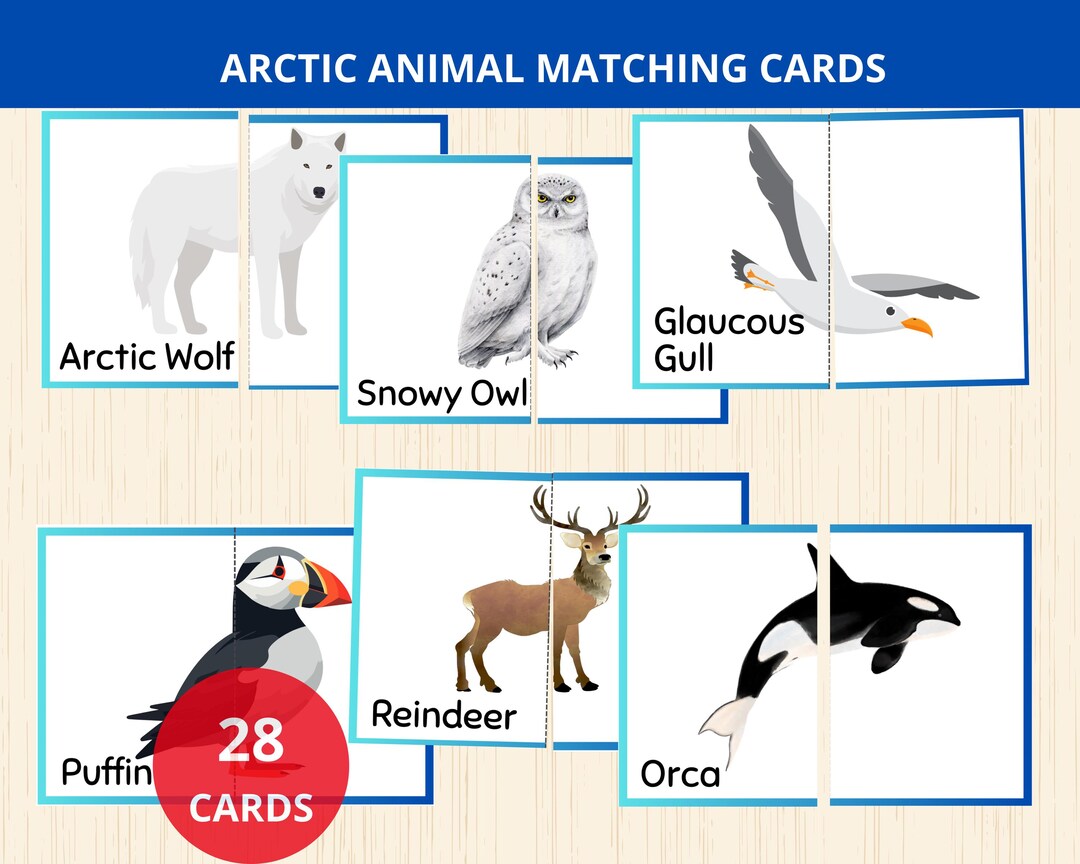 ARCTIC ANIMAL MATCHING CARDS

Arctic Wolf

Snowy Owl

Glaucous Gull

Puffin

Reindeer

Orca

28 CARDS